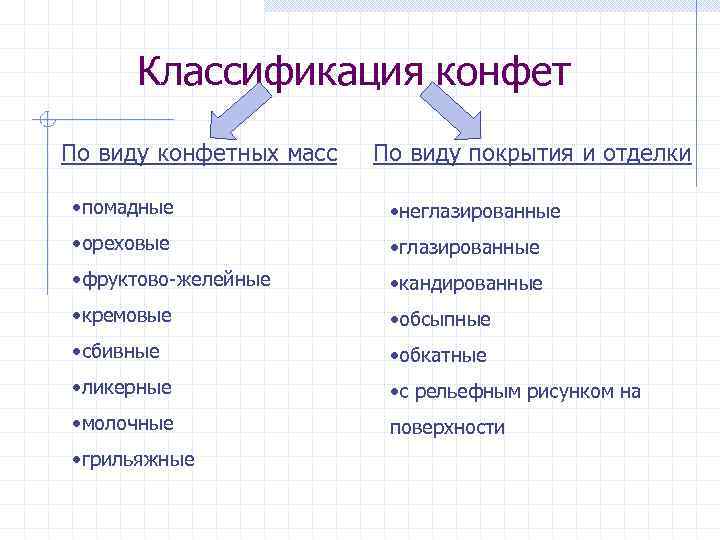 Классификация конфет

По виду конфетных масс

•помадные
•ореховые
•фруктово-желейные
•кремовые
•сбивные
•ликерные
•молочные
•грильяжные

По виду покрытия и отделки

•неглазированные
•глазированные
•кандированные
•обсыпные
•обкатные
•с рельефным рисунком на поверхности